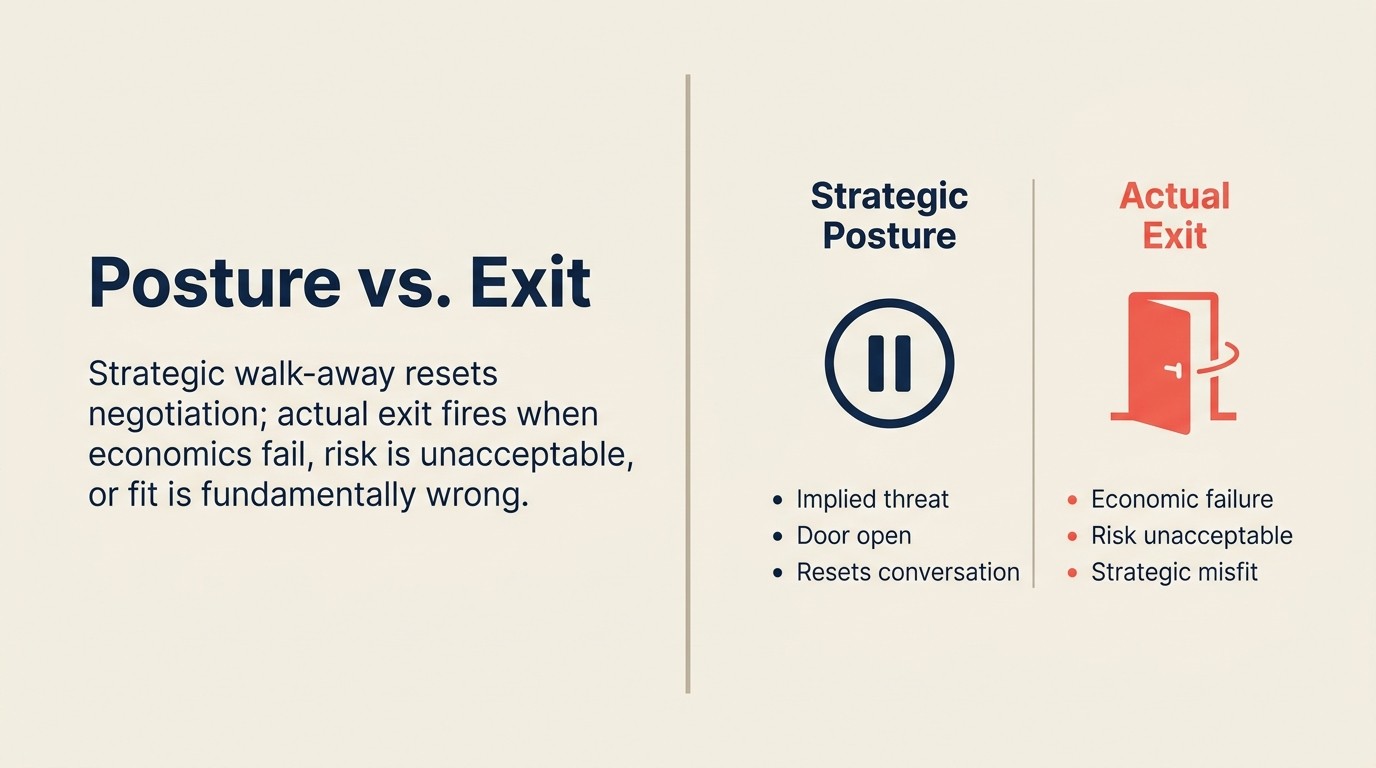 Posture vs. Exit

Strategic walk-away resets negotiation; actual exit fires when economics fail, risk is unacceptable, or fit is fundamentally wrong.

Strategic Posture

- Implied threat
- Door open
- Resets conversation

Actual Exit

- Economic failure
- Risk unacceptable
- Strategic misfit